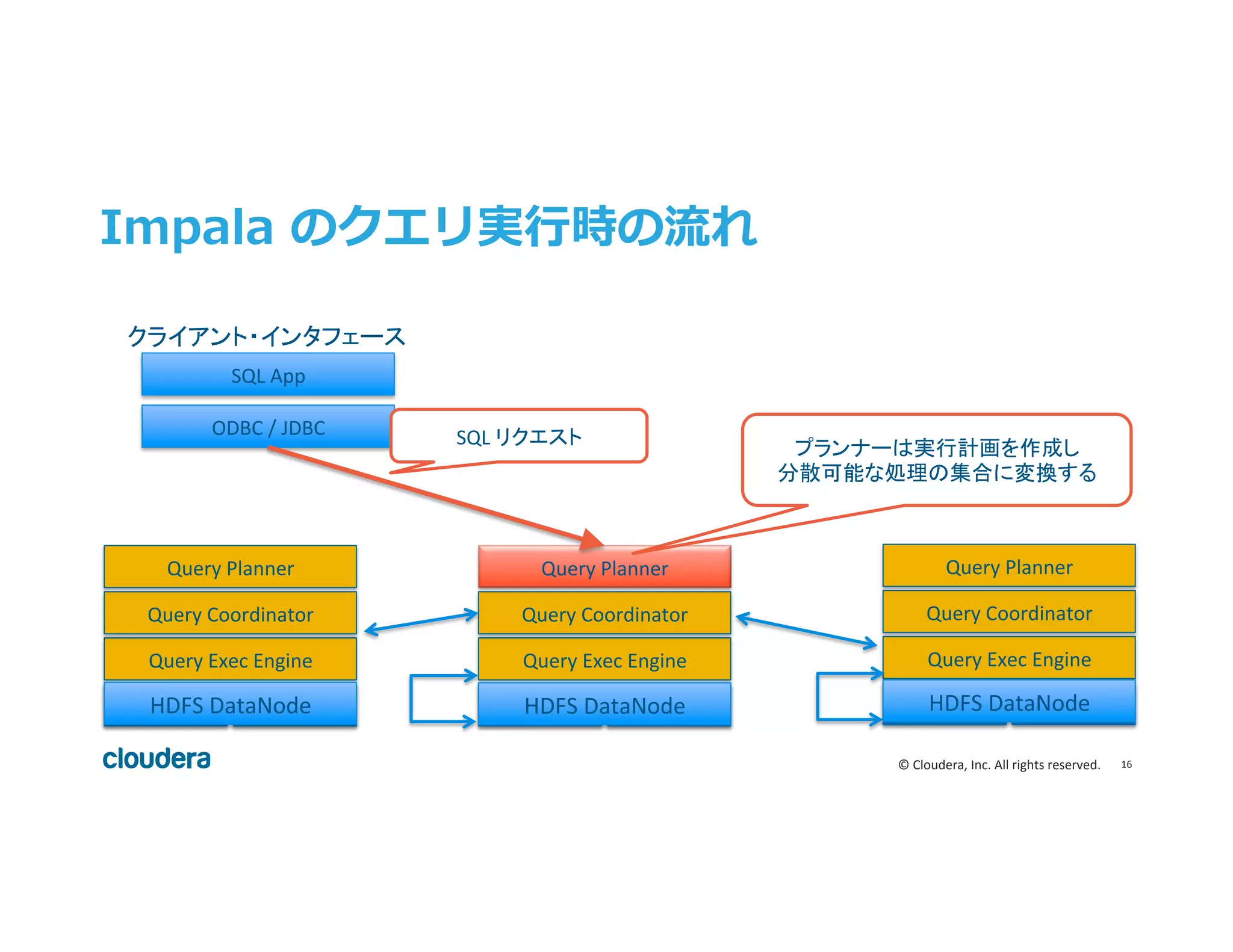 Impala のクエリ実行時の流れ

クライアント・インタフェース

SQL App

ODBC / JDBC

SQL リクエスト

プランナーは実行計画を作成し
分散可能な処理の集合に変換する

Query Planner

Query Coordinator

Query Exec Engine

HDFS DataNode

Query Planner

Query Coordinator

Query Exec Engine

HDFS DataNode

Query Planner

Query Coordinator

Query Exec Engine

HDFS DataNode

cloudera

© Cloudera, Inc. All rights reserved. 16